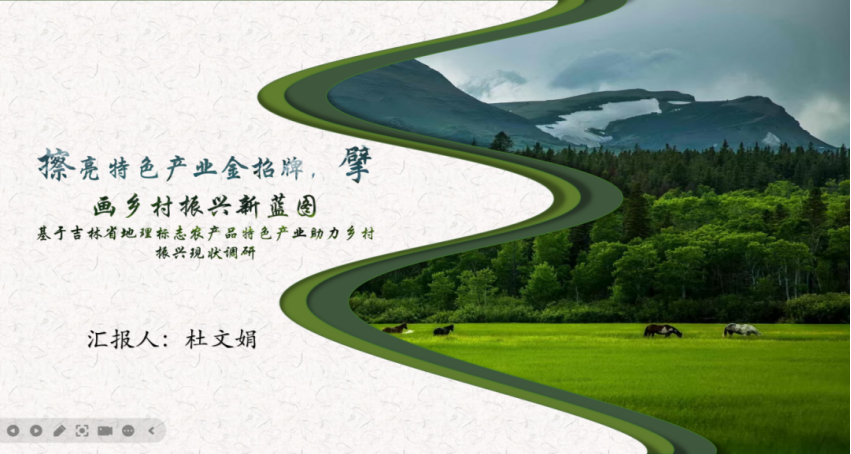 擦亮特色产业金招牌，擘画乡村振兴新蓝图

基于吉林省地理标志农产品特色产业助力乡村振兴现状调研

汇报人：杜文娟